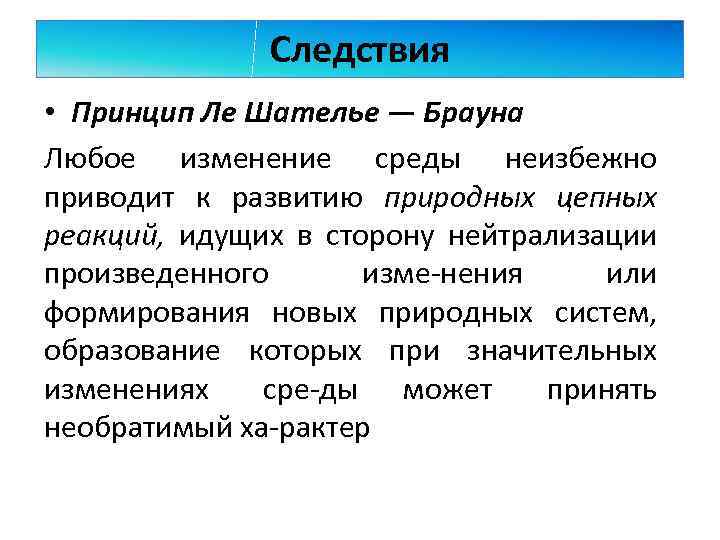 Следствия

• Принцип Ле Шателье — Брауна

Любое изменение среды неизбежно приводит к развитию природных цепных реакций, идущих в сторону нейтрализации произведенного изме-нения или формирования новых природных систем, образование которых при значительных изменениях сре-ды может принять необратимый ха-рактер